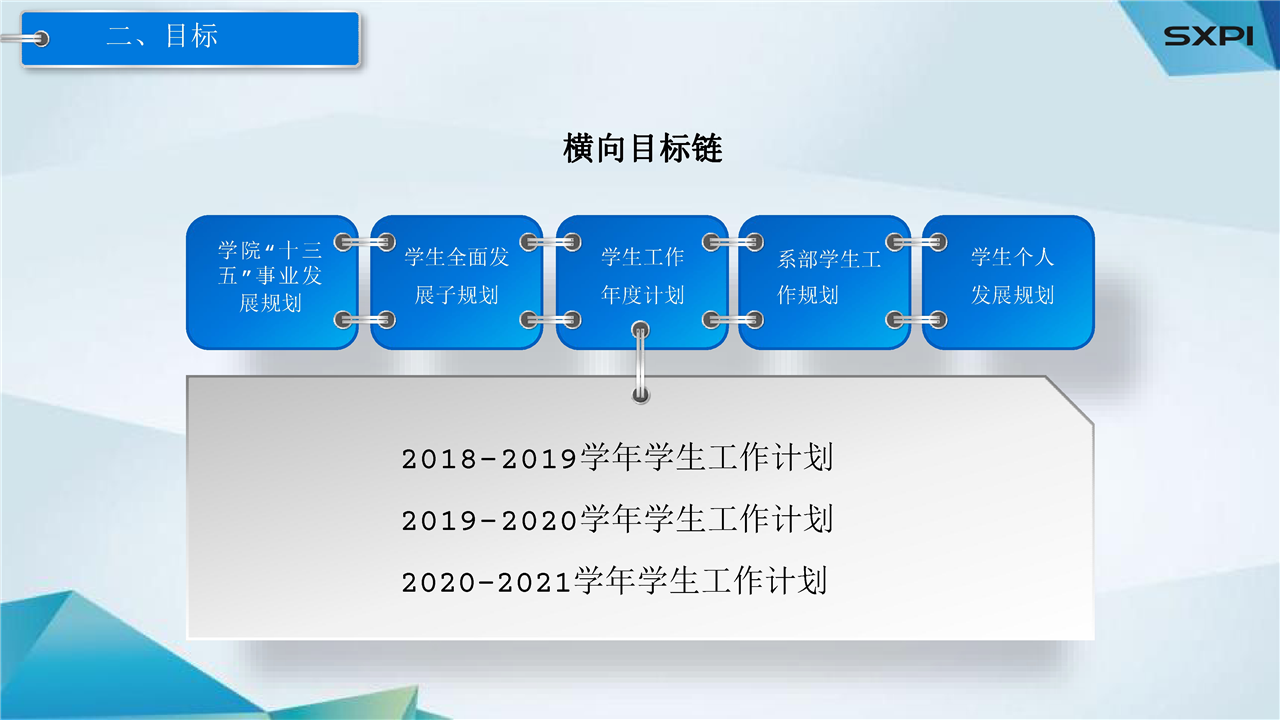 二、目标

SXPI

横向目标链

学院“十三五”事业发展规划

学生全面发展子规划

学生工作年度计划

系部学生工作规划

学生个人发展规划

2018-2019学年学生工作计划

2019-2020学年学生工作计划

2020-2021学年学生工作计划